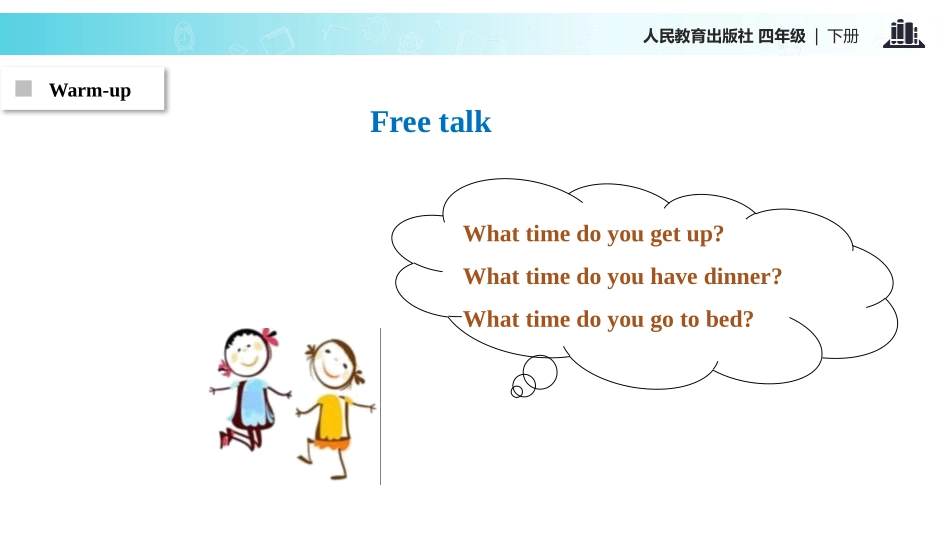 人民教育出版社 四年级 | 下册

Warm-up

Free talk

What time do you get up?

What time do you have dinner?

What time do you go to bed?